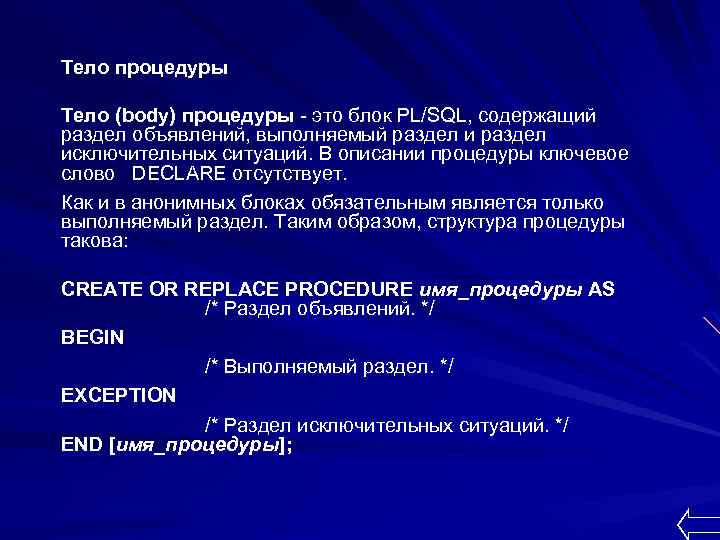 Тело процедуры

Тело (body) процедуры - это блок PL/SQL, содержащий раздел объявлений, выполняемый раздел и раздел исключительных ситуаций. В описании процедуры ключевое слово DECLARE отсутствует.

Как и в анонимных блоках обязательным является только выполняемый раздел. Таким образом, структура процедуры такова:

CREATE OR REPLACE PROCEDURE имя_процедуры AS
/* Раздел объявлений. */
BEGIN
/* Выполняемый раздел. */
EXCEPTION
/* Раздел исключительных ситуаций. */
END [имя_процедуры];